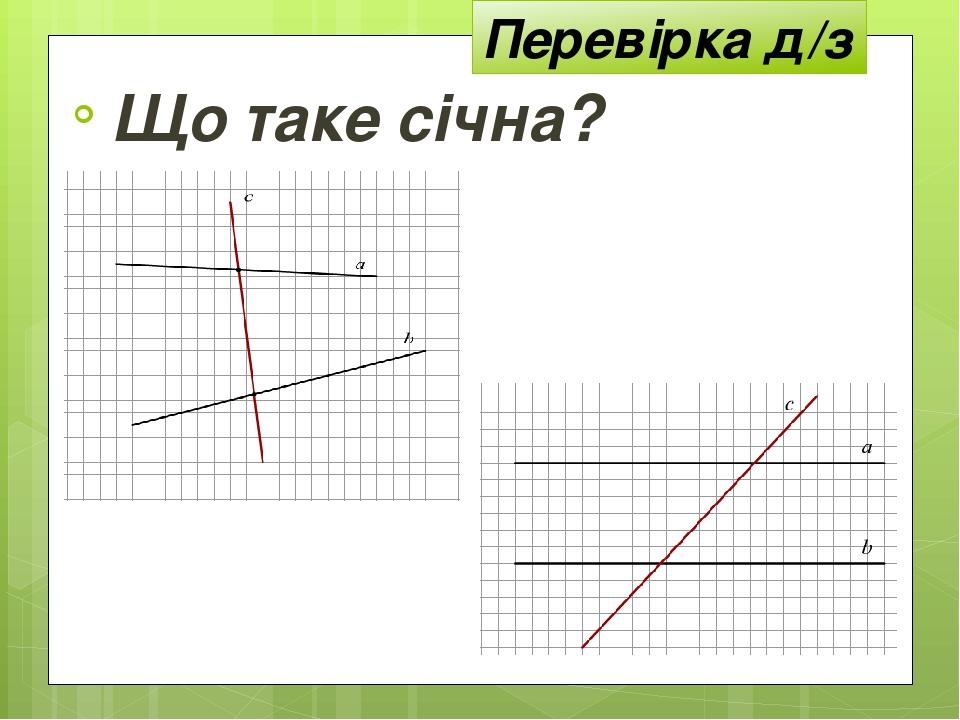 Перевірка д/з

Що таке січна?

c
a
b

c
a
b